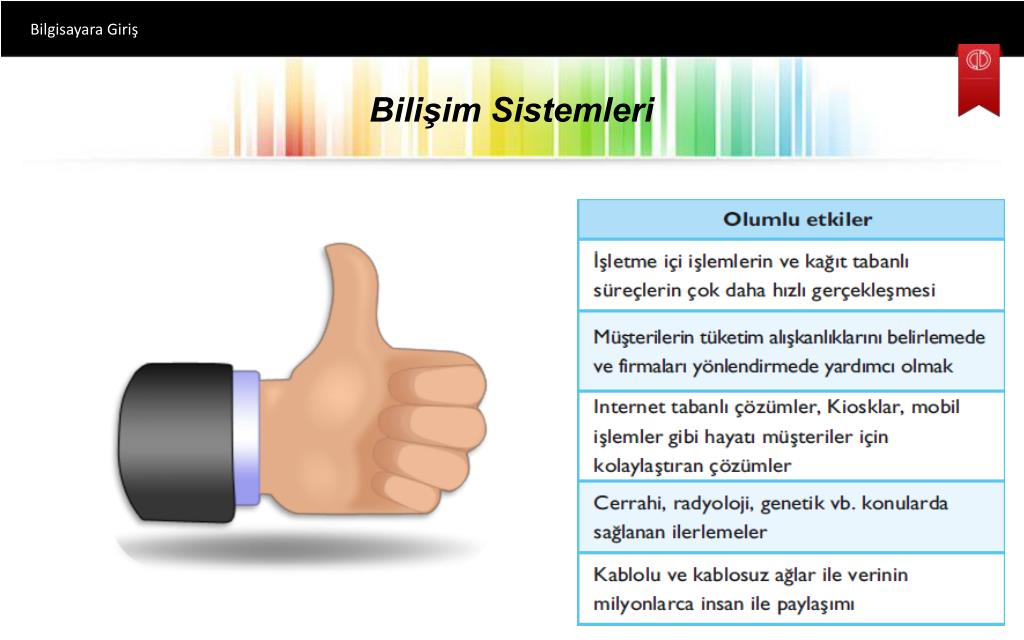 Bilgisayara Giriş

Bilişim Sistemleri

| Olumlu etkiler |
|---|
| İşletme içi işlemlerin ve kağıt tabanlı süreçlerin çok daha hızlı gerçekleşmesi |
| Müşterilerin tüketim alışkanlıklarını belirlemede ve firmaları yönlendirmede yardımcı olmak |
| Internet tabanlı çözümler, Kiosklar, mobil işlemler gibi hayatı müşteriler için kolaylaştıran çözümler |
| Cerrahi, radyoloji, genetik vb. konularda sağlanan ilerlemeler |
| Kablolu ve kablosuz ağlar ile verinin milyonlarca insan ile paylaşımı |